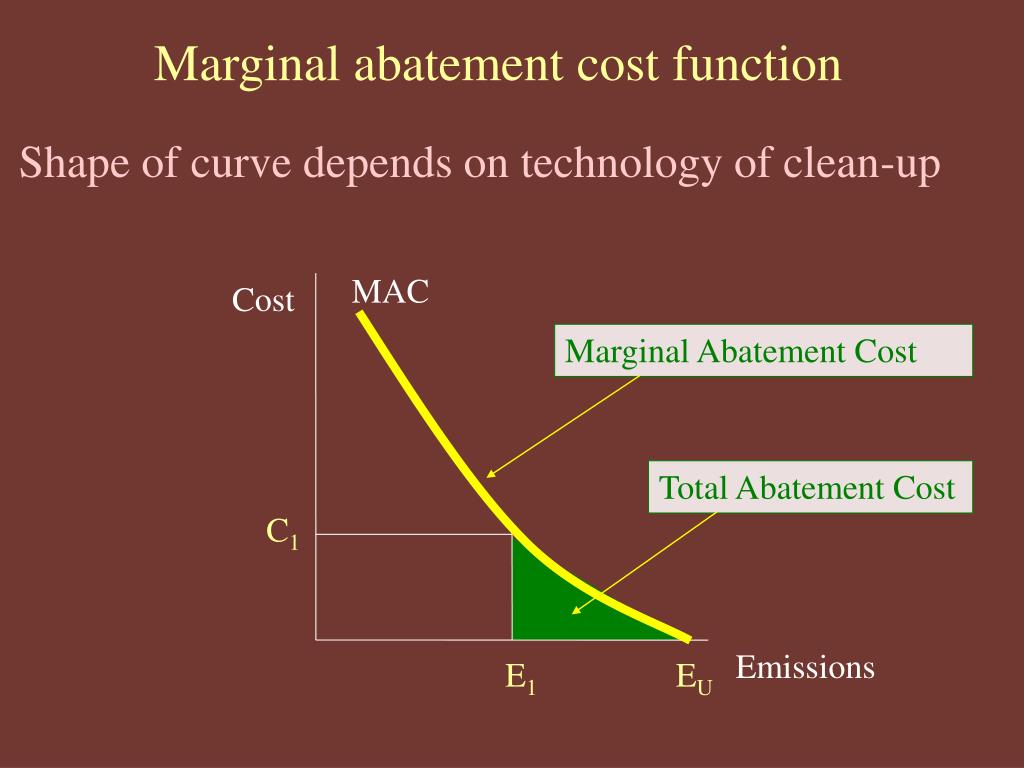 Marginal abatement cost function

Shape of curve depends on technology of clean-up

Cost

MAC

Marginal Abatement Cost

Total Abatement Cost

$C_1$

$E_1$

$E_U$

Emissions